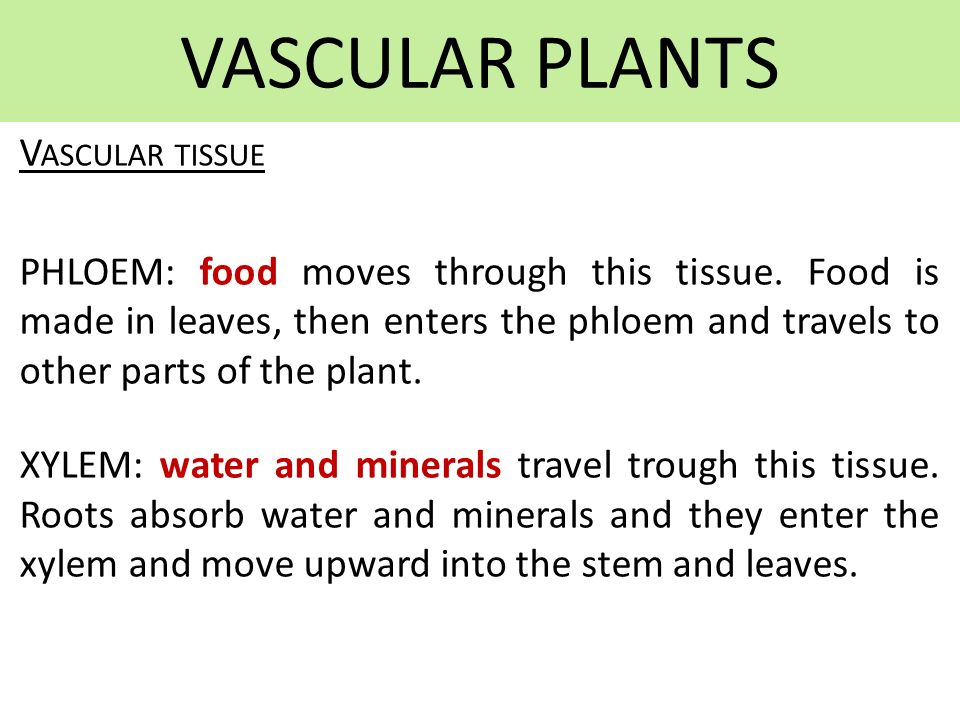 VASCULAR PLANTS

VASCULAR TISSUE

PHLOEM: food moves through this tissue. Food is made in leaves, then enters the phloem and travels to other parts of the plant.

XYLEM: water and minerals travel trough this tissue. Roots absorb water and minerals and they enter the xylem and move upward into the stem and leaves.